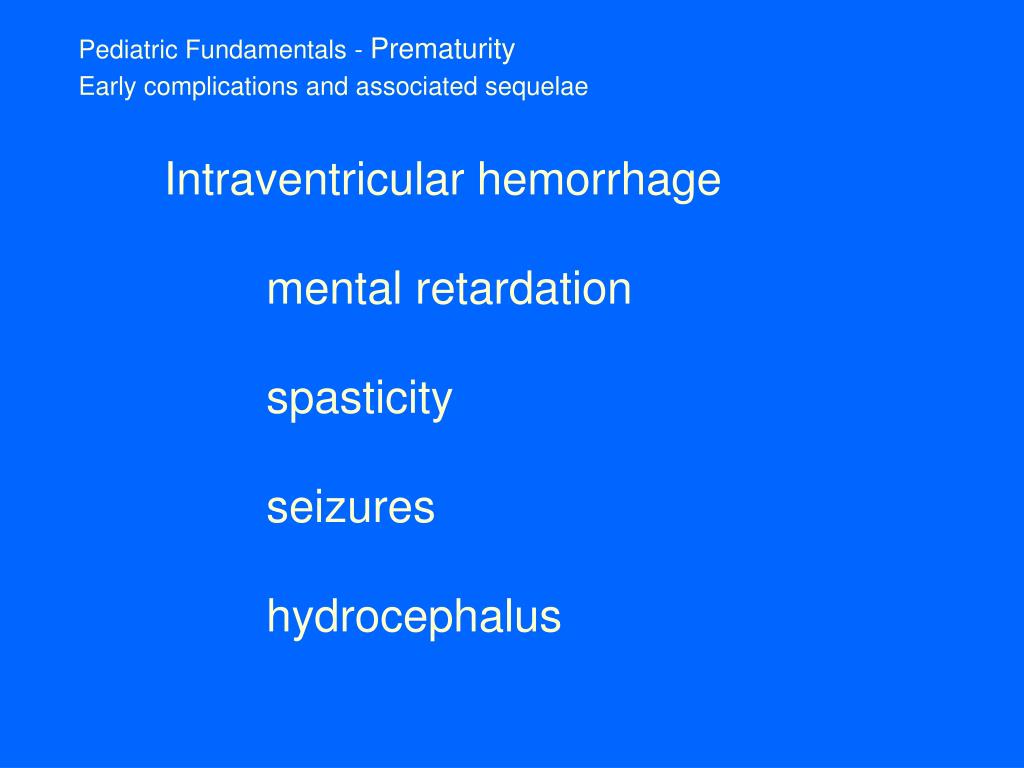 Pediatric Fundamentals - Prematurity
Early complications and associated sequelae

Intraventricular hemorrhage

mental retardation

spasticity

seizures

hydrocephalus